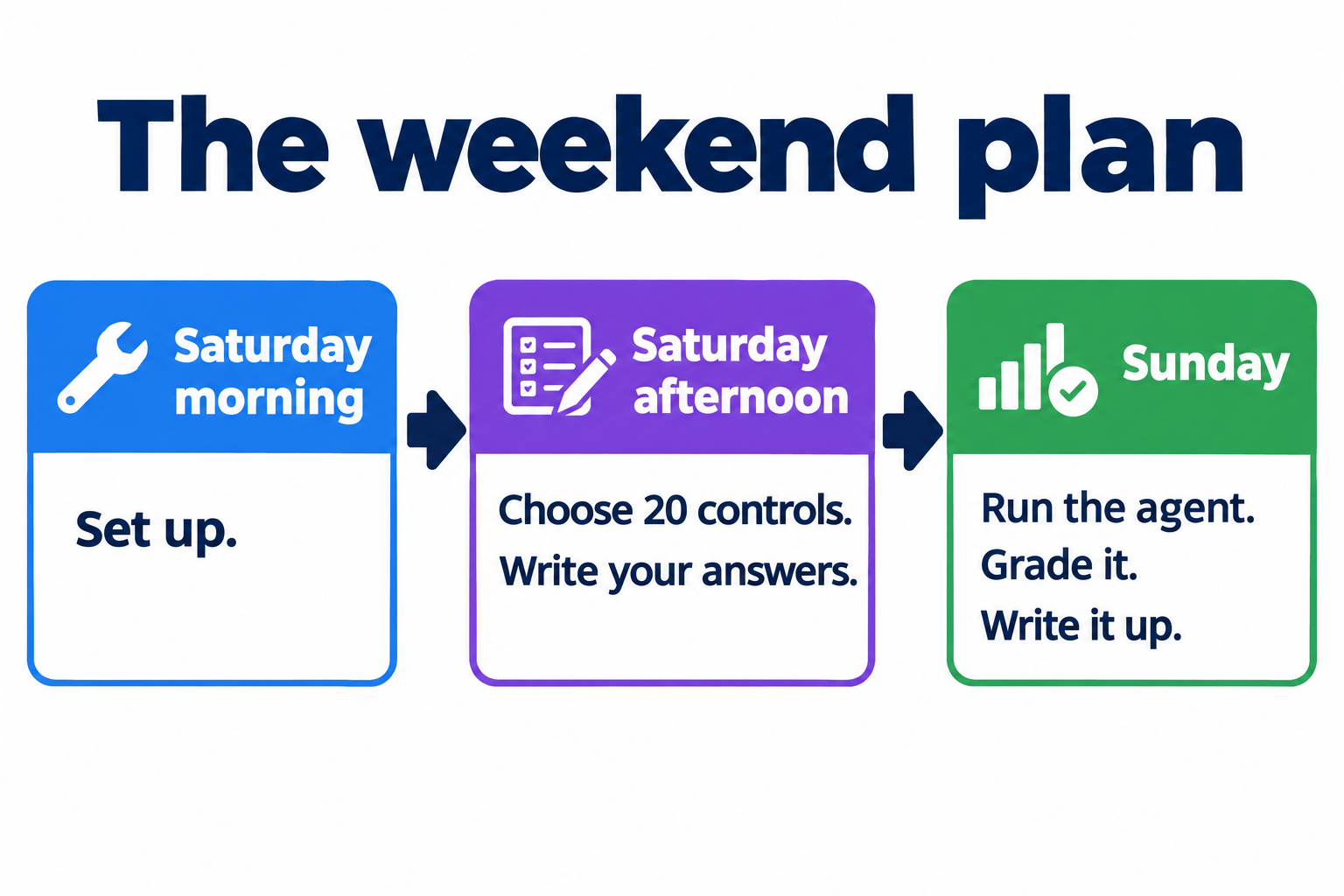 The weekend plan

Saturday morning

Set up.

Saturday afternoon

Choose 20 controls.
Write your answers.

Sunday

Run the agent.
Grade it.
Write it up.